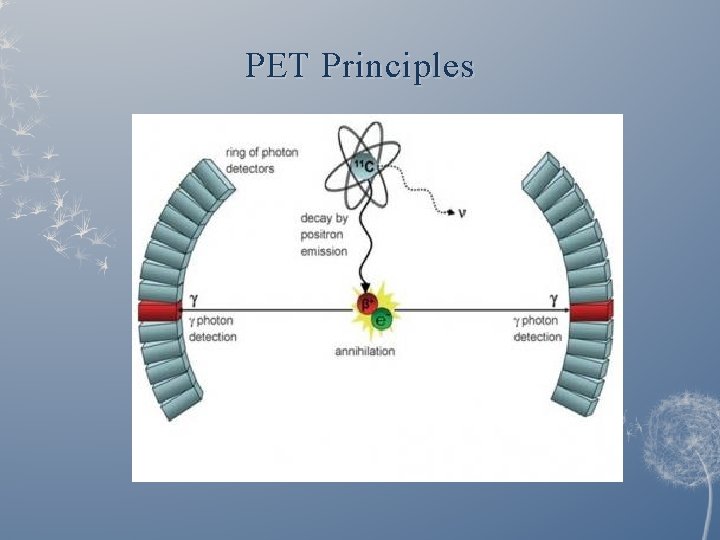 PET Principles

ring of photon detectors

$^{11}C$

$\nu$

decay by positron emission

$\gamma$

$\gamma$ photon detection

$\beta^+$

$e^-$

annihilation

$\gamma$

$\gamma$ photon detection